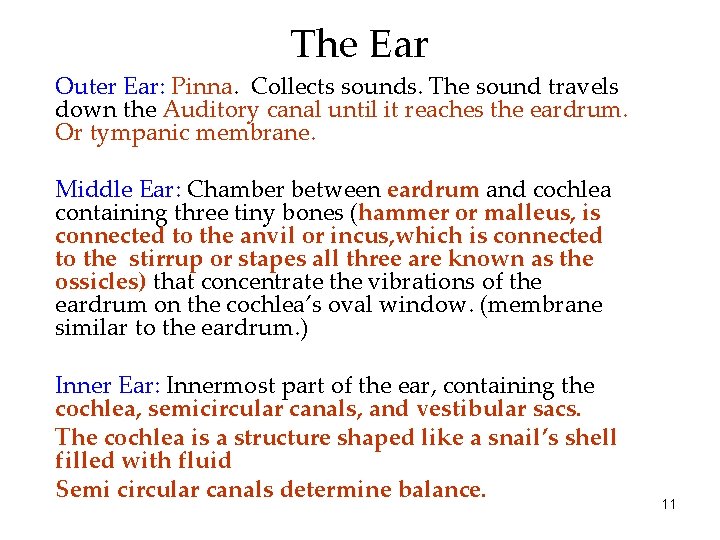 The Ear

Outer Ear: Pinna. Collects sounds. The sound travels down the Auditory canal until it reaches the eardrum. Or tympanic membrane.

Middle Ear: Chamber between eardrum and cochlea containing three tiny bones (hammer or malleus, is connected to the anvil or incus,which is connected to the stirrup or stapes all three are known as the ossicles) that concentrate the vibrations of the eardrum on the cochlea's oval window. (membrane similar to the eardrum.)

Inner Ear: Innermost part of the ear, containing the cochlea, semicircular canals, and vestibular sacs.

The cochlea is a structure shaped like a snail's shell filled with fluid

Semi circular canals determine balance.

11